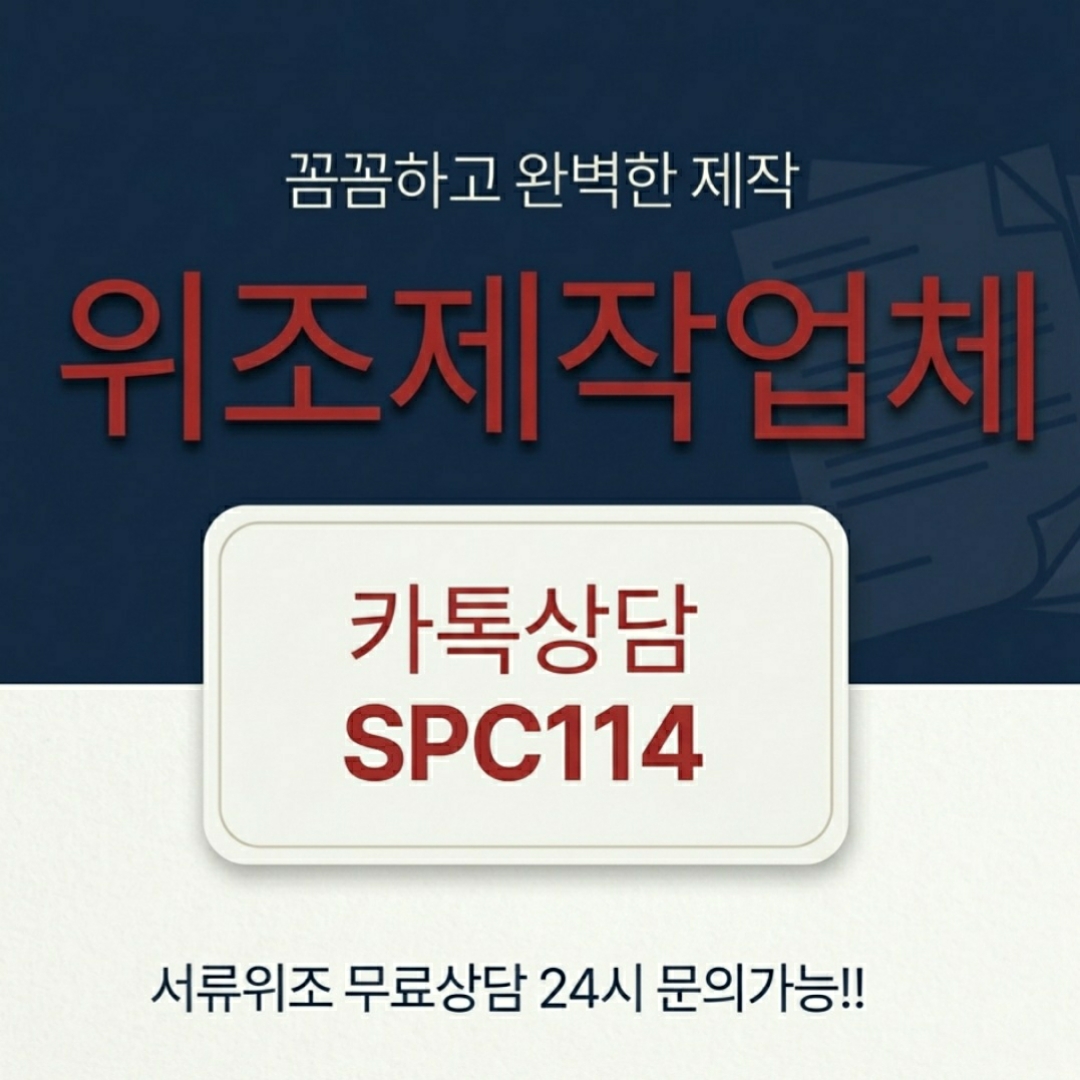 꼼꼼하고 완벽한 제작

위조제작업체

카톡상담
SPC114

서류위조 무료상담 24시 문의가능!!